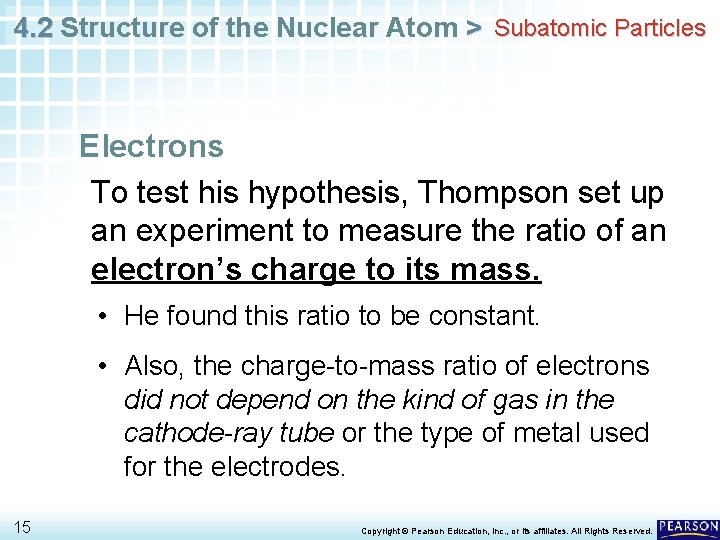 4.2 Structure of the Nuclear Atom > Subatomic Particles

Electrons

To test his hypothesis, Thompson set up an experiment to measure the ratio of an electron's charge to its mass.

• He found this ratio to be constant.

• Also, the charge-to-mass ratio of electrons did not depend on the kind of gas in the cathode-ray tube or the type of metal used for the electrodes.

15

Copyright © Pearson Education, Inc., or its affiliates. All Rights Reserved.

PEARSON